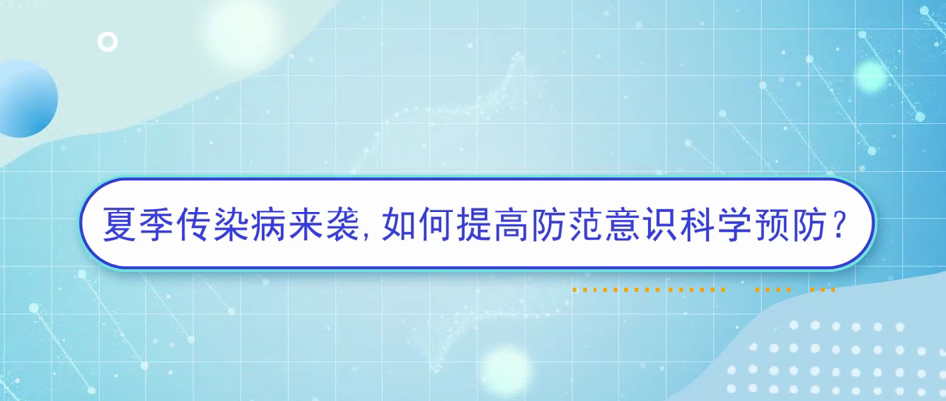 夏季传染病来袭，如何提高防范意识科学预防？